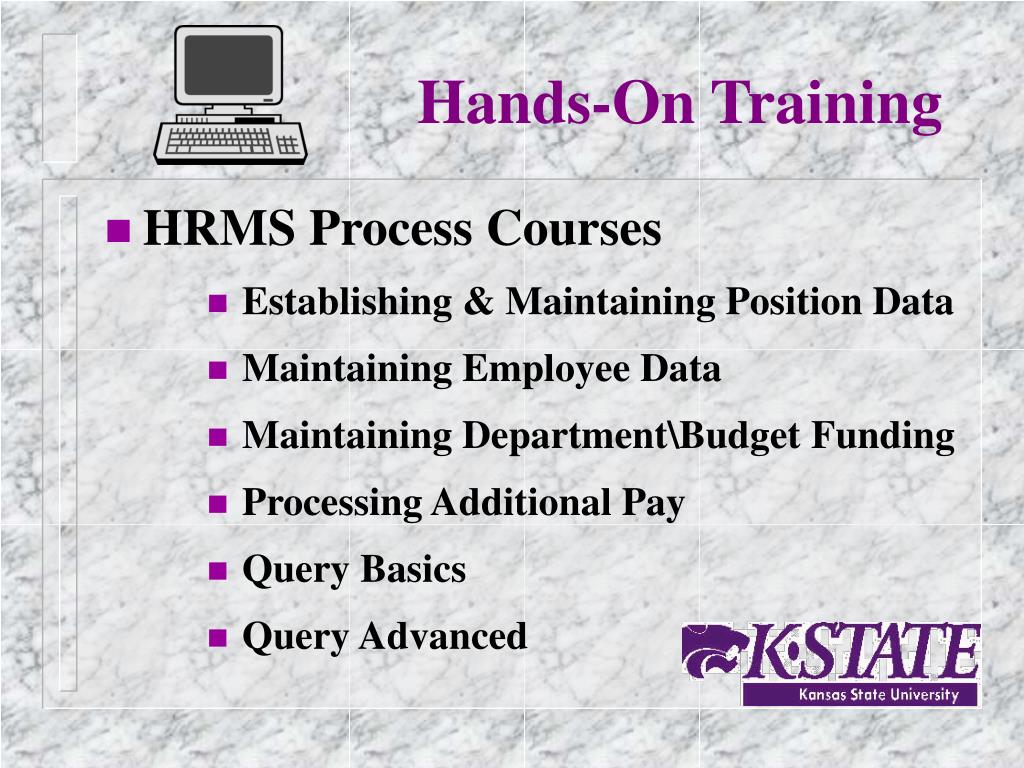 Hands-On Training

HRMS Process Courses

Establishing & Maintaining Position Data

Maintaining Employee Data

Maintaining Department\Budget Funding

Processing Additional Pay

Query Basics

Query Advanced

K·STATE
Kansas State University